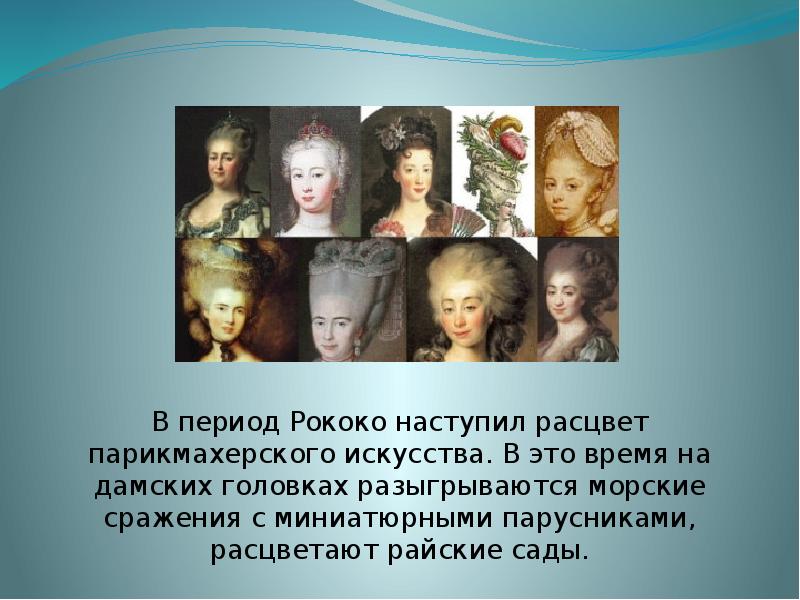 В период Рококо наступил расцвет парикмахерского искусства. В это время на дамских головках разыгрываются морские сражения с миниатюрными парусниками, расцветают райские сады.